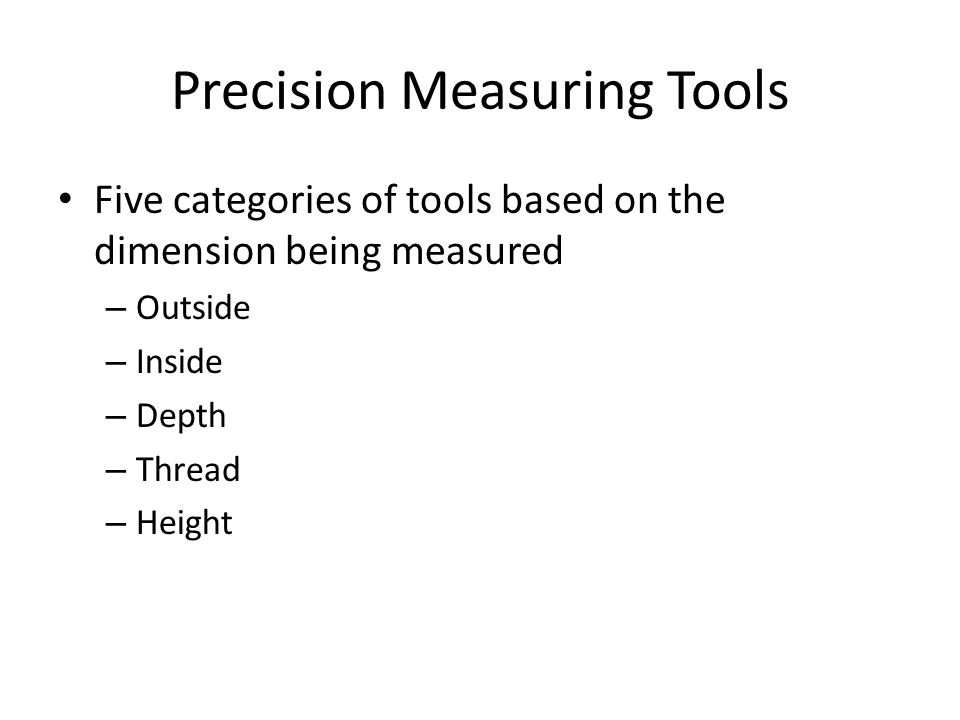 Precision Measuring Tools

• Five categories of tools based on the dimension being measured
– Outside
– Inside
– Depth
– Thread
– Height